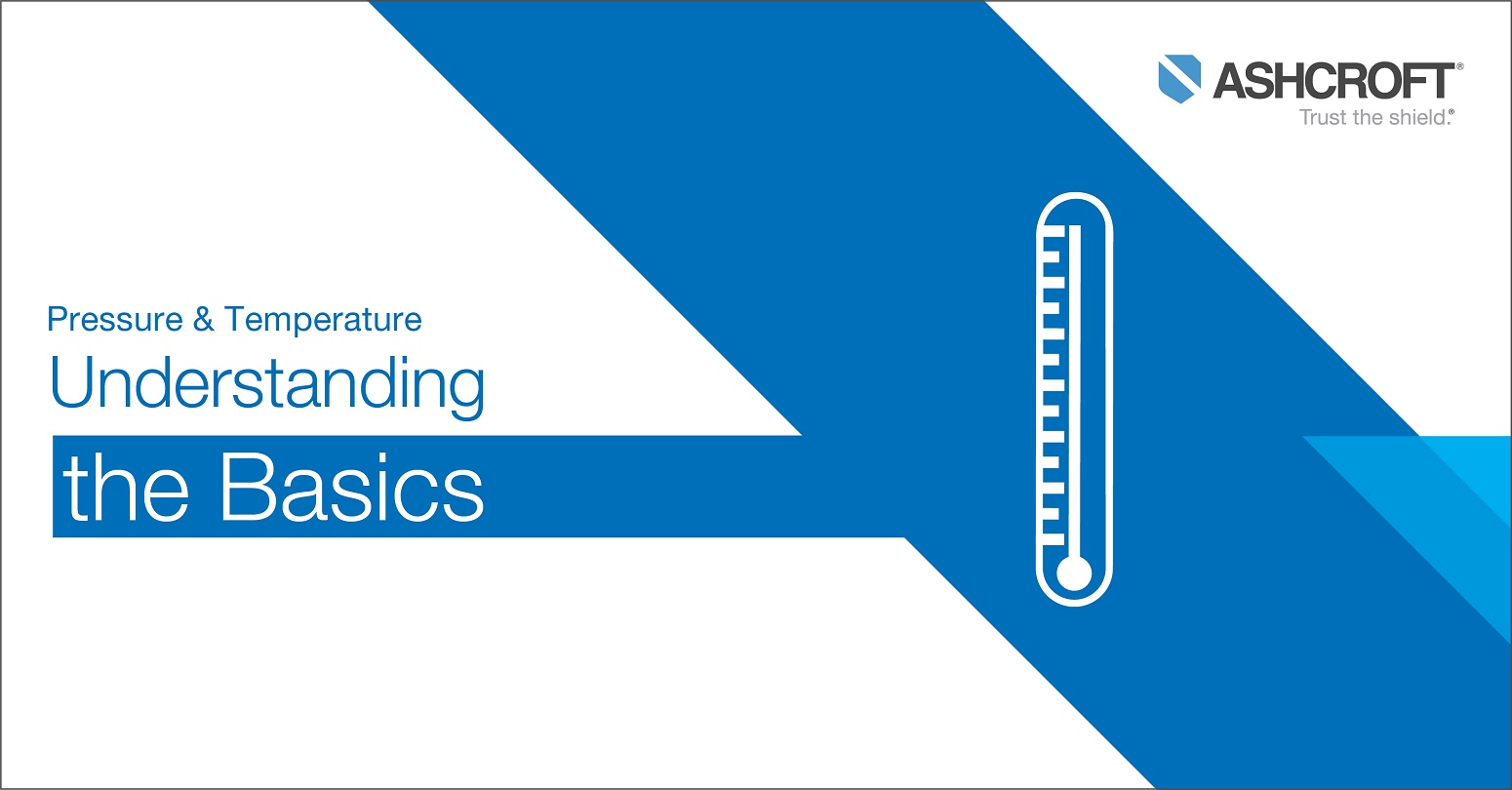 ASHCROFT®
Trust the shield.®

Pressure & Temperature
Understanding
the Basics